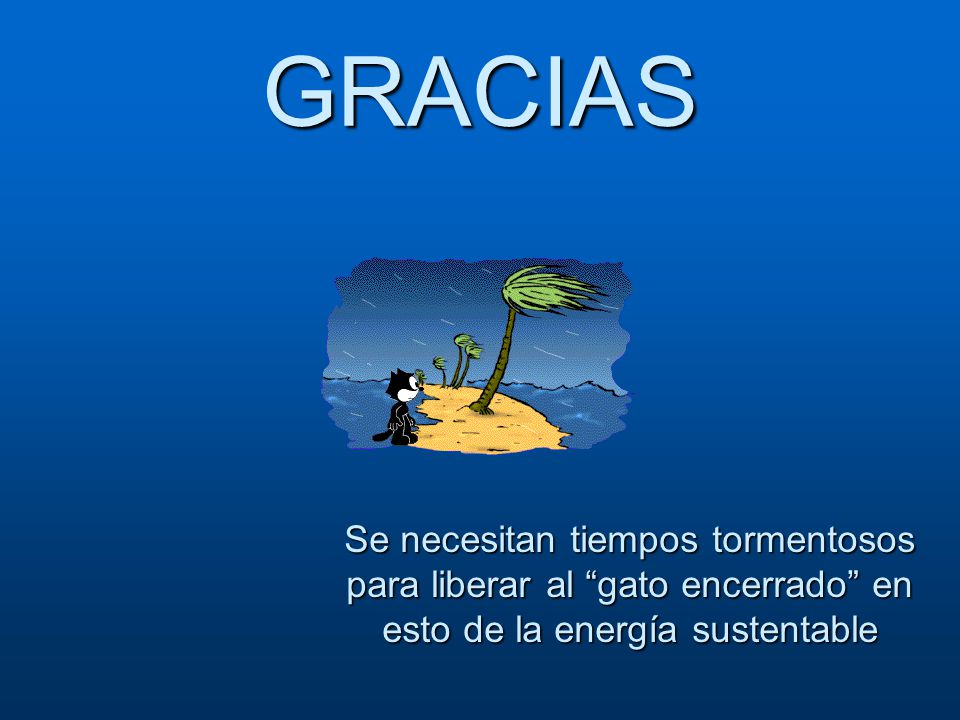 GRACIAS

Se necesitan tiempos tormentosos para liberar al “gato encerrado” en esto de la energía sustentable